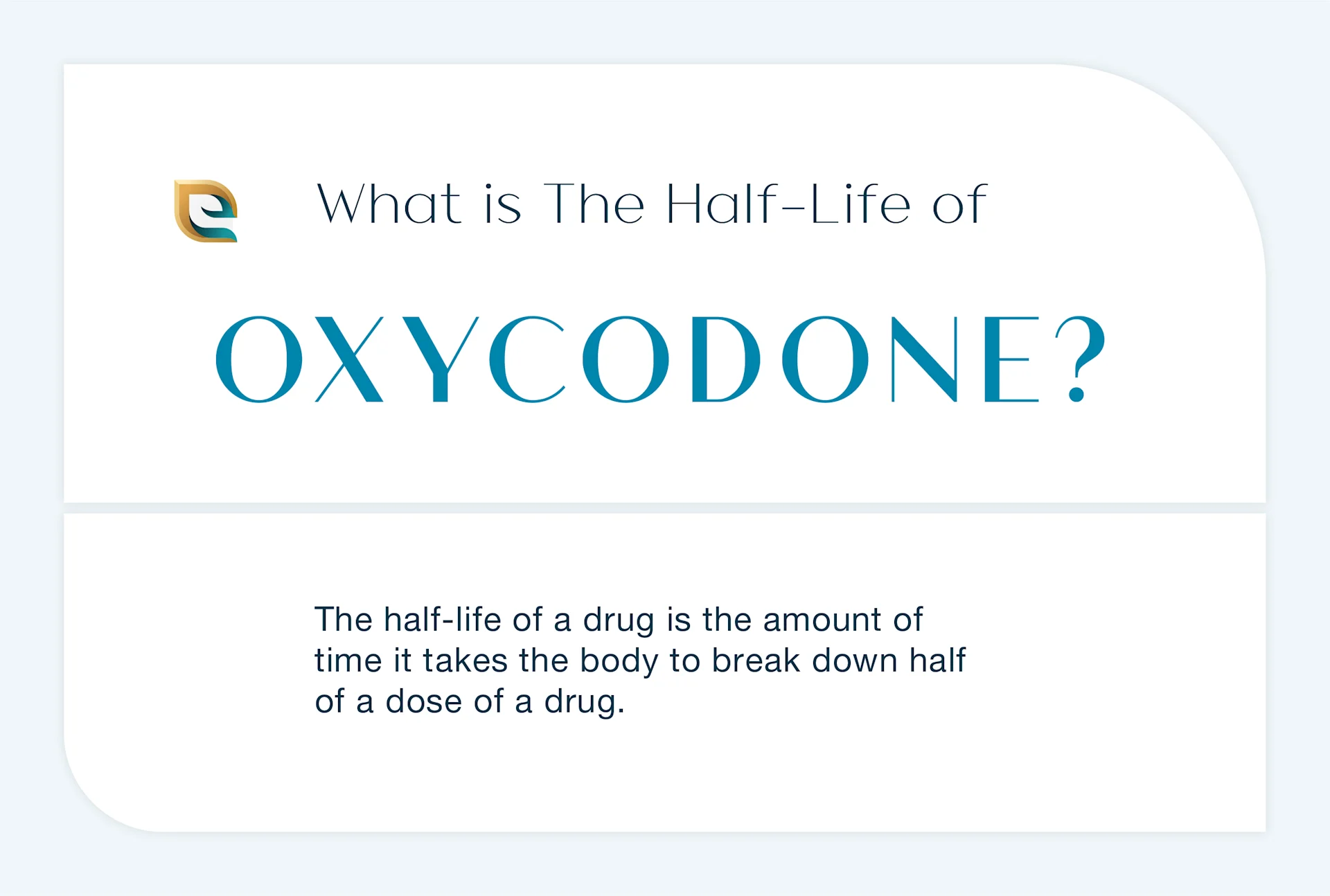 What is The Half-Life of

OXYCODONE?

The half-life of a drug is the amount of time it takes the body to break down half of a dose of a drug.